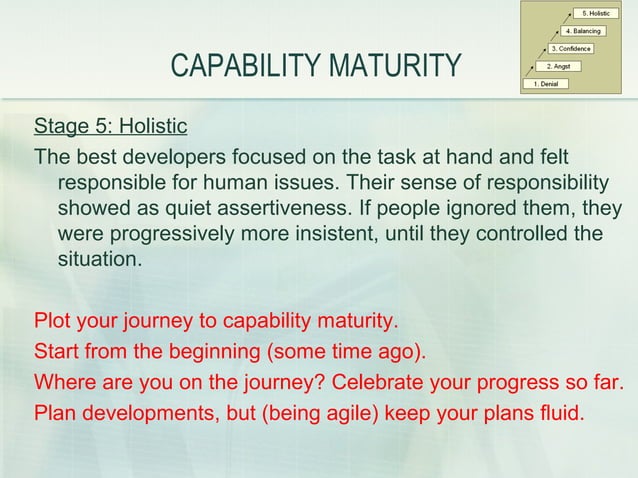 CAPABILITY MATURITY

5. Holistic
4. Balancing
3. Confidence
2. Angst
1. Denial

Stage 5: Holistic

The best developers focused on the task at hand and felt responsible for human issues. Their sense of responsibility showed as quiet assertiveness. If people ignored them, they were progressively more insistent, until they controlled the situation.

Plot your journey to capability maturity.

Start from the beginning (some time ago).

Where are you on the journey? Celebrate your progress so far.

Plan developments, but (being agile) keep your plans fluid.